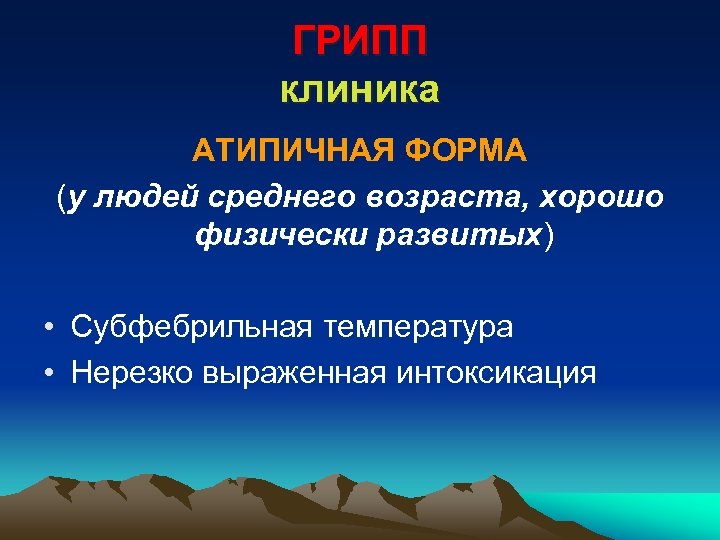 ГРИПП
клиника

АТИПИЧНАЯ ФОРМА
(у людей среднего возраста, хорошо физически развитых)

• Субфебрильная температура
• Нерезко выраженная интоксикация